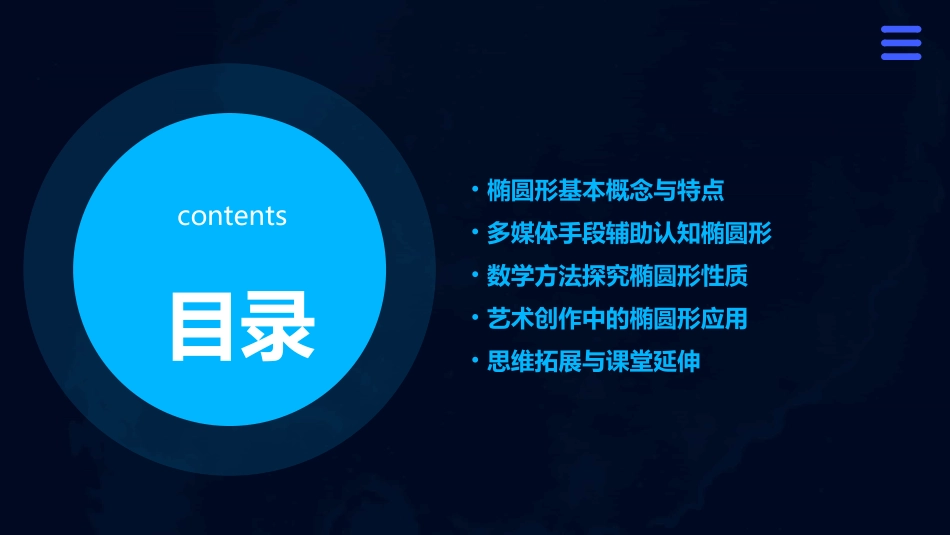 contents

目录

• 椭圆形基本概念与特点
• 多媒体手段辅助认知椭圆形
• 数学方法探究椭圆形性质
• 艺术创作中的椭圆形应用
• 思维拓展与课堂延伸